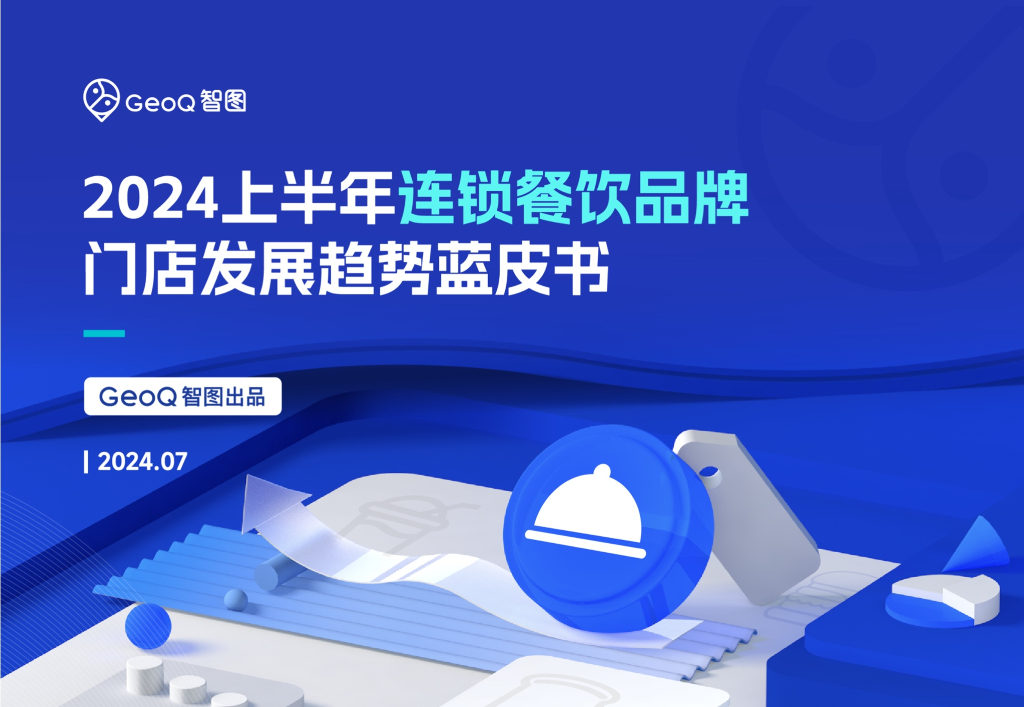 GeoQ 智图

2024上半年连锁餐饮品牌
门店发展趋势蓝皮书

GeoQ 智图出品

| 2024.07